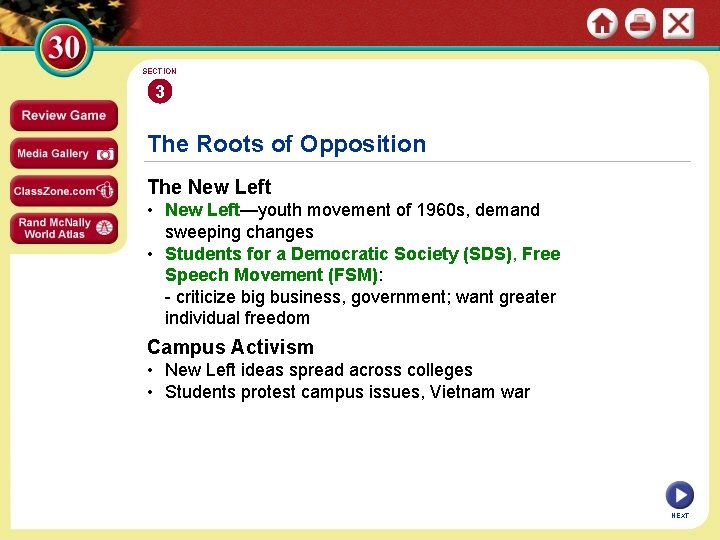 30

Review Game

Media Gallery

ClassZone.com

Rand McNally World Atlas

SECTION
3

The Roots of Opposition

The New Left
• New Left—youth movement of 1960s, demand sweeping changes
• Students for a Democratic Society (SDS), Free Speech Movement (FSM):
- criticize big business, government; want greater individual freedom

Campus Activism
• New Left ideas spread across colleges
• Students protest campus issues, Vietnam war

NEXT